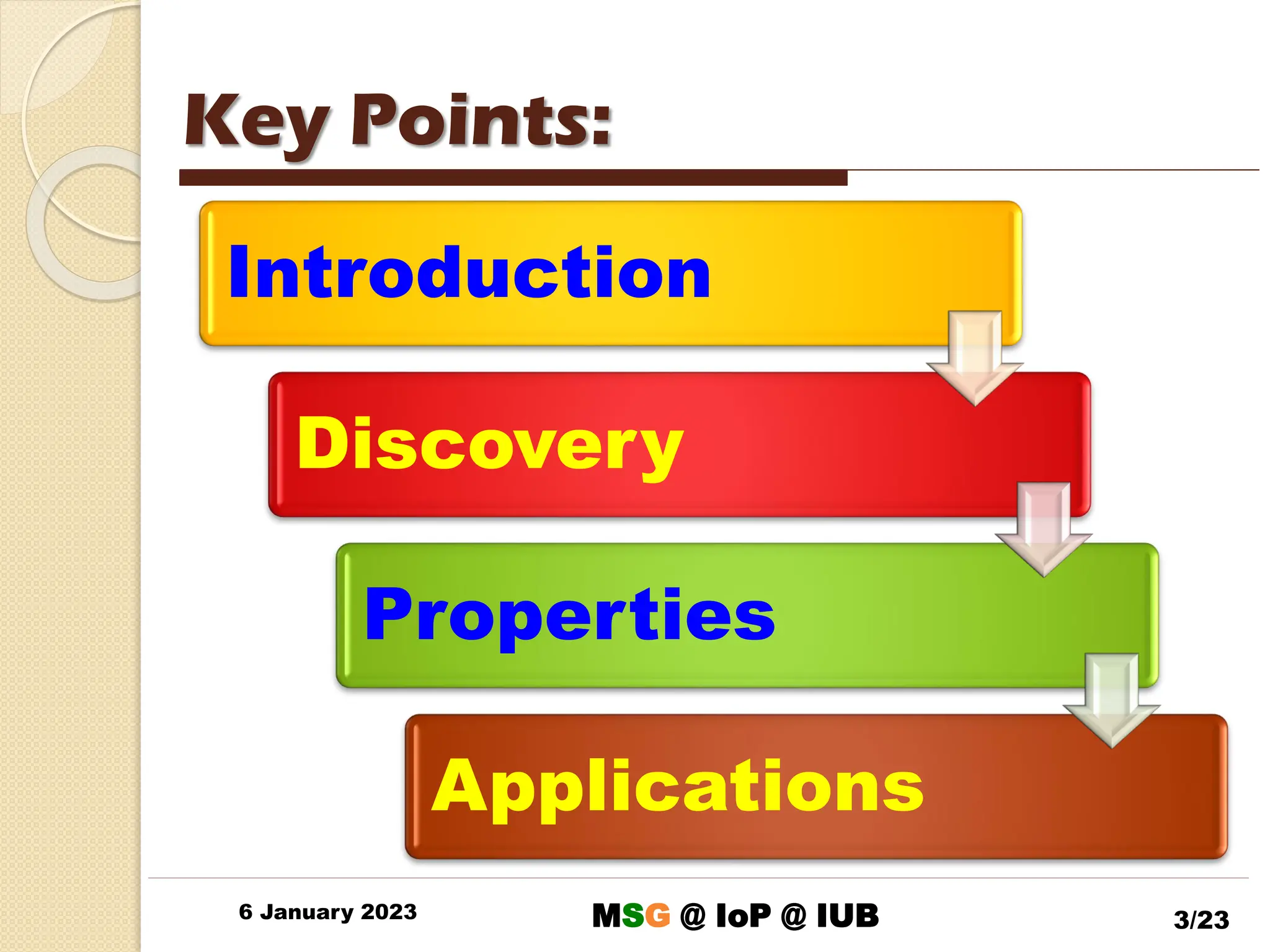 Key Points:

Introduction

Discovery

Properties

Applications

6 January 2023

MSG @ IoP @ IUB

3/23